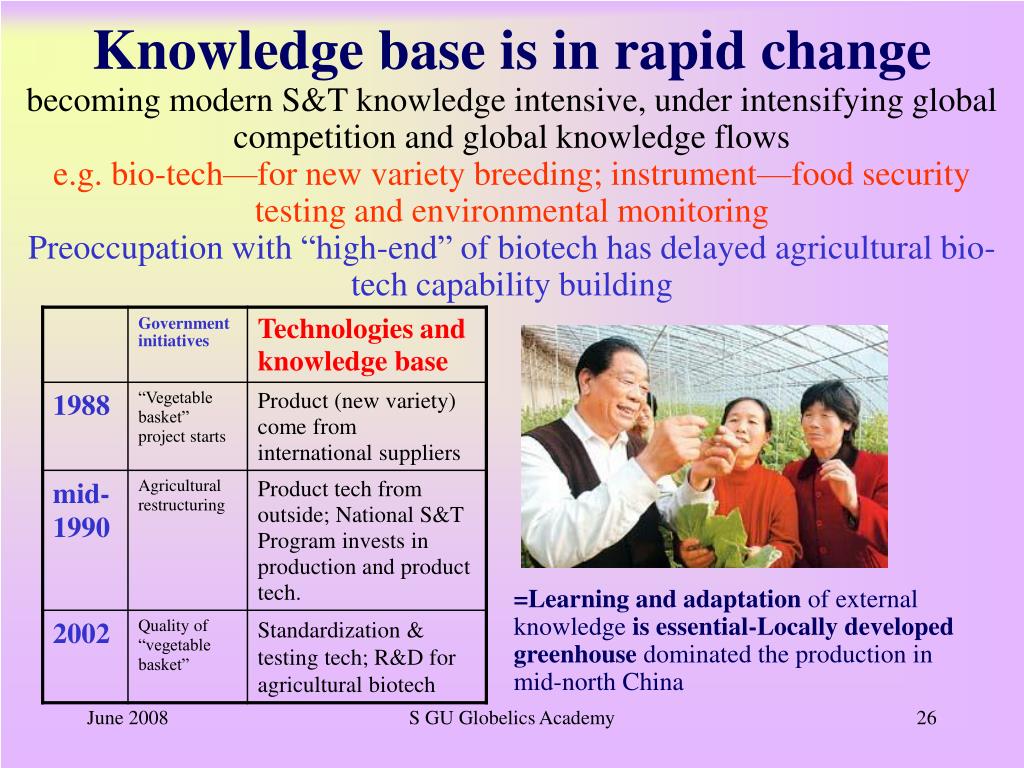 Knowledge base is in rapid change

becoming modern S&T knowledge intensive, under intensifying global competition and global knowledge flows

e.g. bio-tech—for new variety breeding; instrument—food security testing and environmental monitoring

Preoccupation with “high-end” of biotech has delayed agricultural bio-tech capability building

| | Government initiatives | Technologies and knowledge base |
|---|---|---|
| 1988 | “Vegetable basket” project starts | Product (new variety) come from international suppliers |
| mid-1990 | Agricultural restructuring | Product tech from outside; National S&T Program invests in production and product tech. |
| 2002 | Quality of “vegetable basket” | Standardization & testing tech; R&D for agricultural biotech |

=Learning and adaptation of external knowledge is essential-Locally developed greenhouse dominated the production in mid-north China

June 2008

S GU Globelics Academy

26